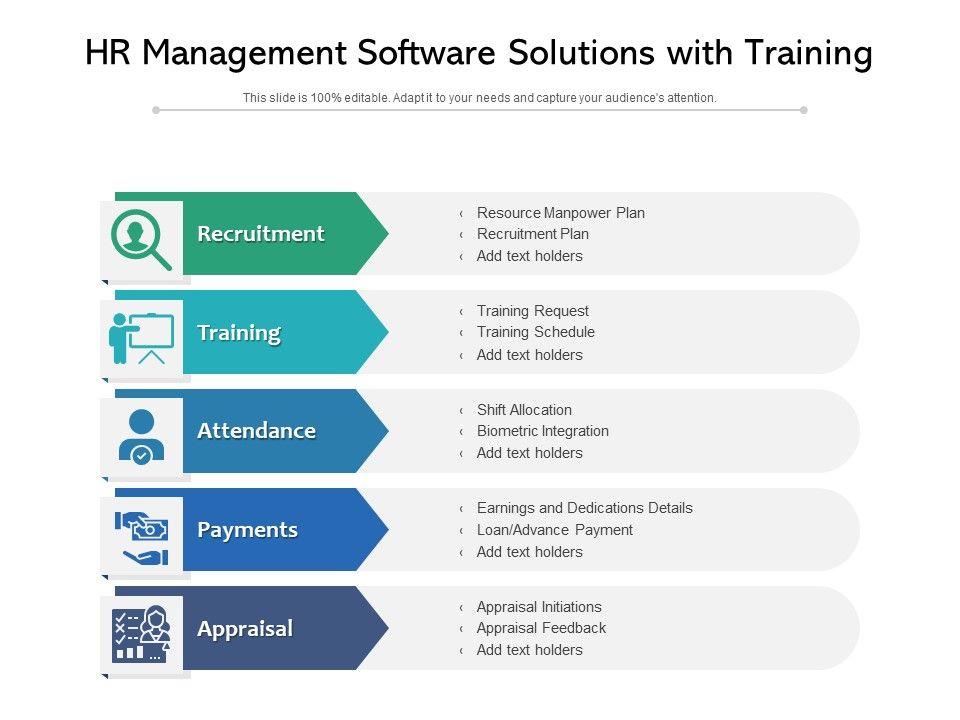 HR Management Software Solutions with Training

This slide is 100% editable. Adapt it to your needs and capture your audience's attention.

Recruitment

‹ Resource Manpower Plan
‹ Recruitment Plan
‹ Add text holders

Training

‹ Training Request
‹ Training Schedule
‹ Add text holders

Attendance

‹ Shift Allocation
‹ Biometric Integration
‹ Add text holders

Payments

‹ Earnings and Dedications Details
‹ Loan/Advance Payment
‹ Add text holders

Appraisal

‹ Appraisal Initiations
‹ Appraisal Feedback
‹ Add text holders